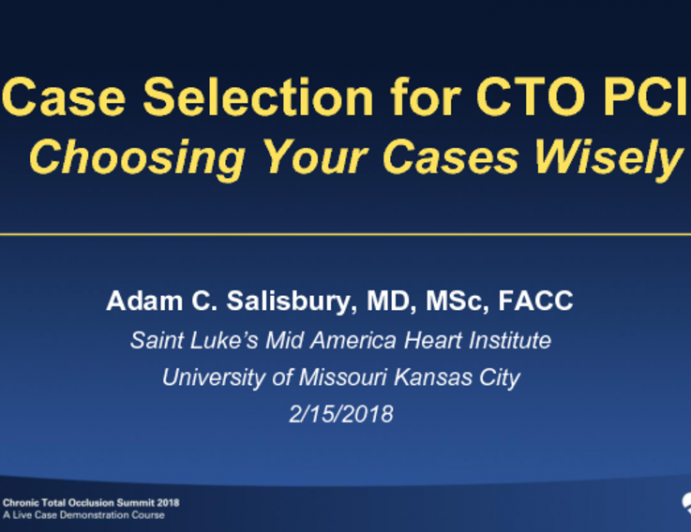 Case Selection for CTO PCI
Choosing Your Cases Wisely

Adam C. Salisbury, MD, MSc, FACC
Saint Luke's Mid America Heart Institute
University of Missouri Kansas City
2/15/2018

Chronic Total Occlusion Summit 2018
A Live Case Demonstration Course